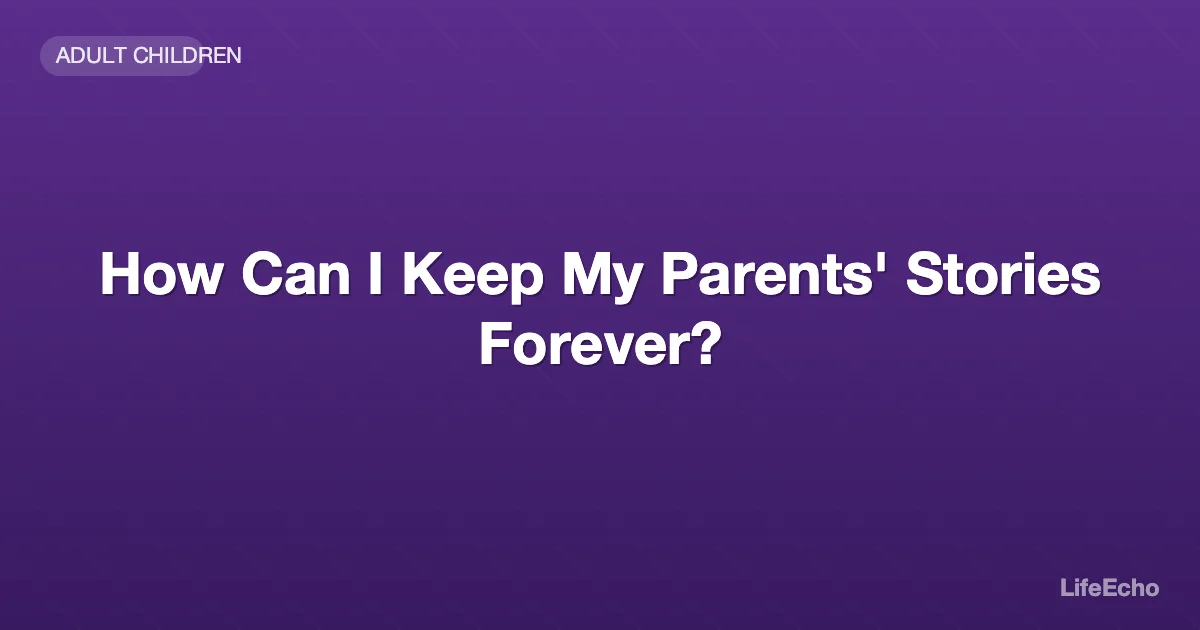 ADULT CHILDREN

How Can I Keep My Parents' Stories Forever?

LifeEcho